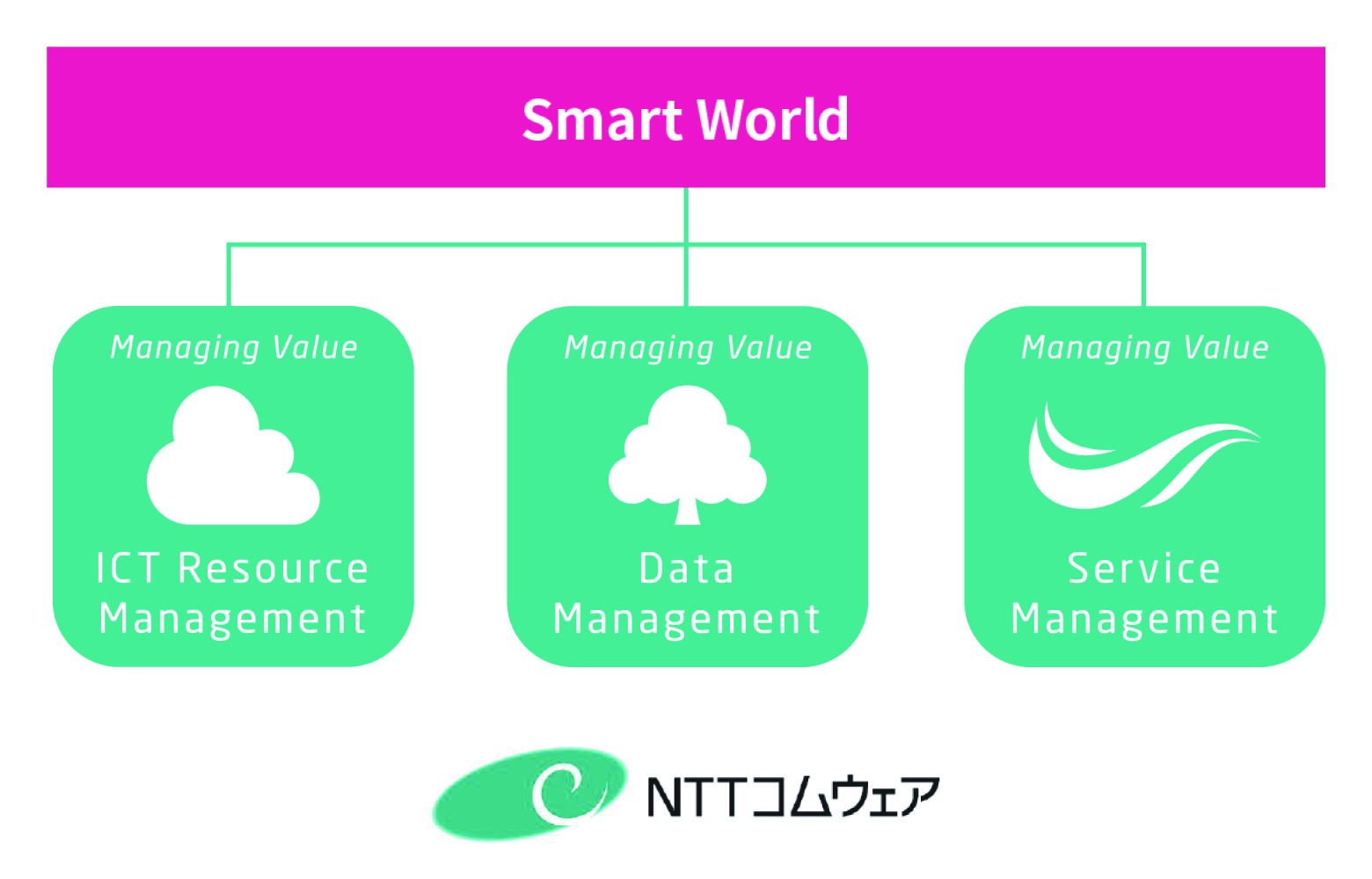 Smart World

Managing Value
ICT Resource Management

Managing Value
Data Management

Managing Value
Service Management

NTTコムウェア